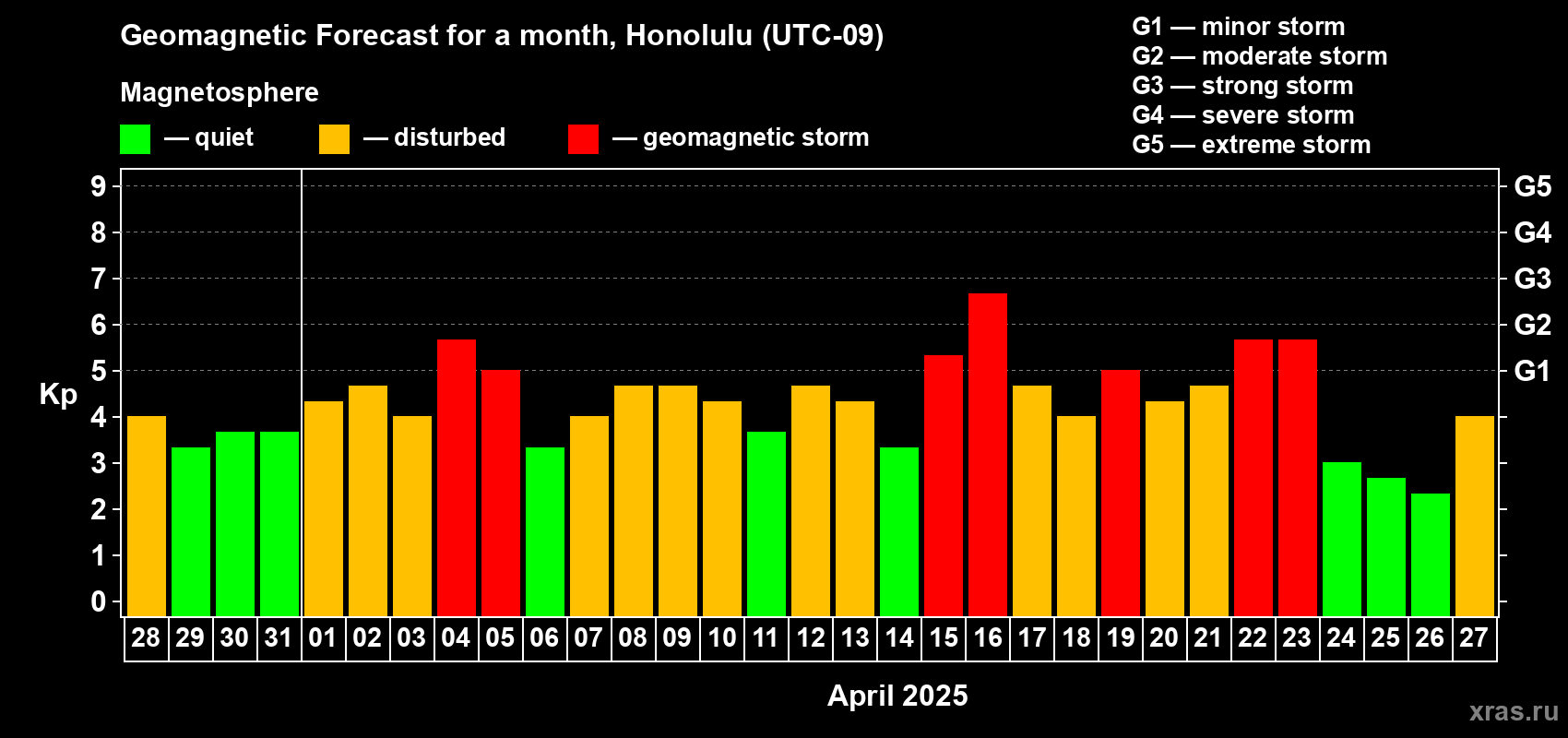 Geomagnetic Forecast for a month, Honolulu (UTC-09)

Magnetosphere

— quiet — disturbed — geomagnetic storm

G1 — minor storm
G2 — moderate storm
G3 — strong storm
G4 — severe storm
G5 — extreme storm

Kp

9
8
7
6
5
4
3
2
1
0

G5
G4
G3
G2
G1

28 29 30 31 01 02 03 04 05 06 07 08 09 10 11 12 13 14 15 16 17 18 19 20 21 22 23 24 25 26 27

April 2025

xras.ru